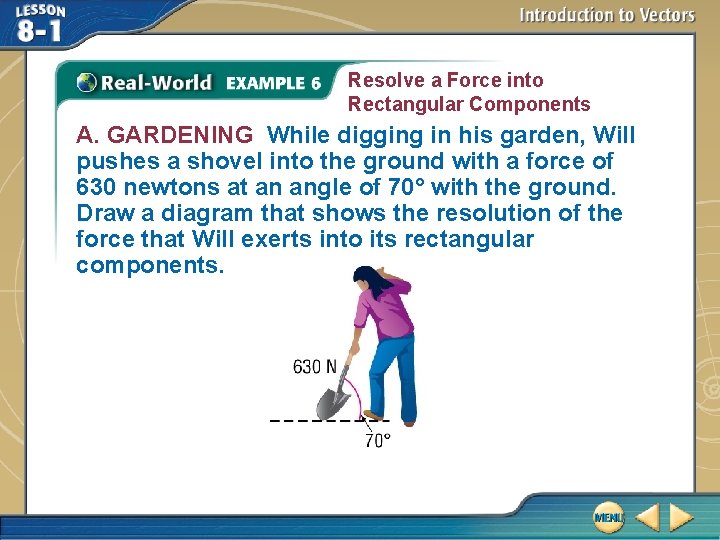 LESSON 8-1

Introduction to Vectors

Real-World EXAMPLE 6

Resolve a Force into Rectangular Components

A. GARDENING While digging in his garden, Will pushes a shovel into the ground with a force of 630 newtons at an angle of 70° with the ground. Draw a diagram that shows the resolution of the force that Will exerts into its rectangular components.

630 N

70°

MENU